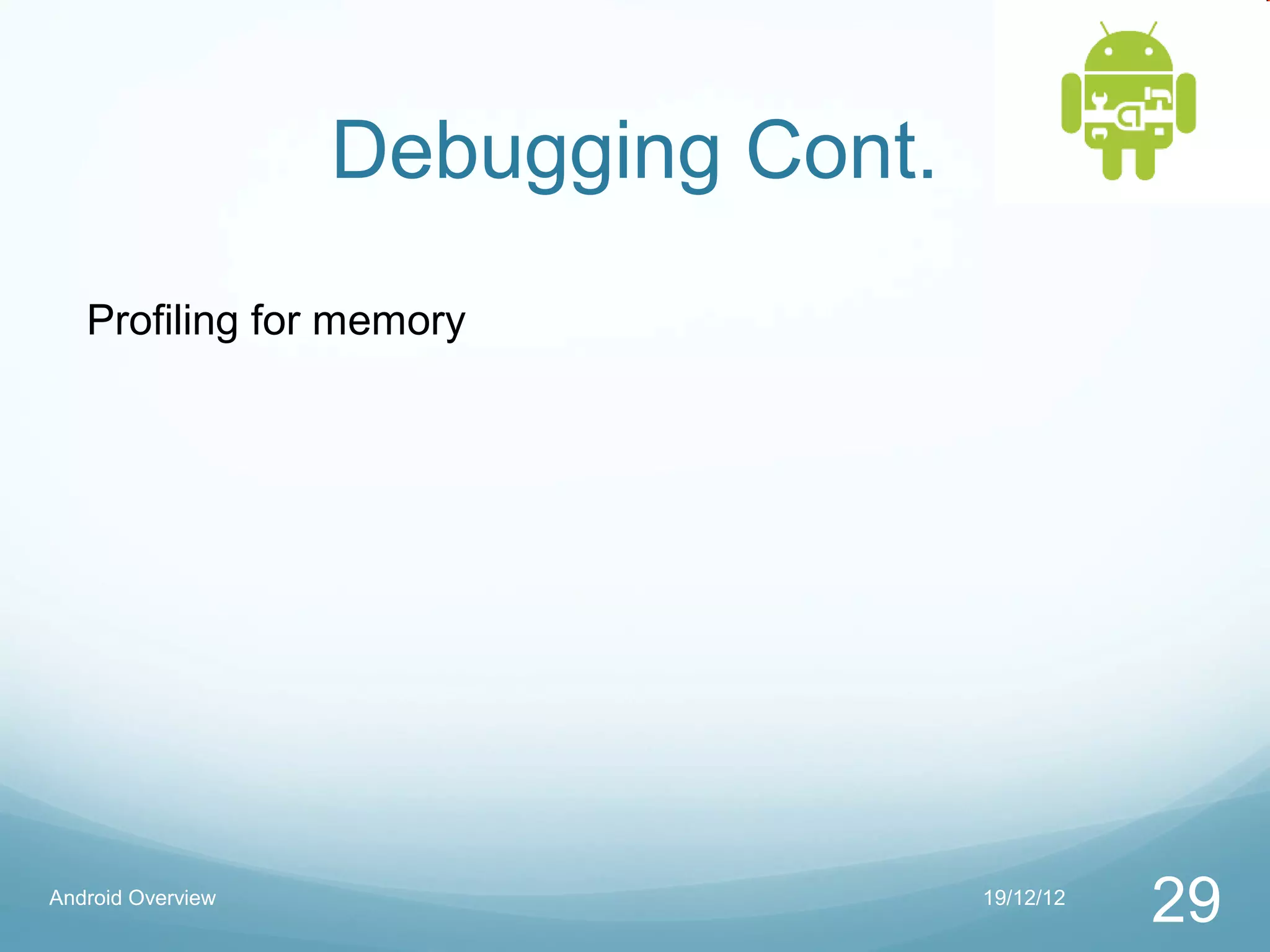 Debugging Cont.

Profiling for memory

Android Overview

19/12/12

29